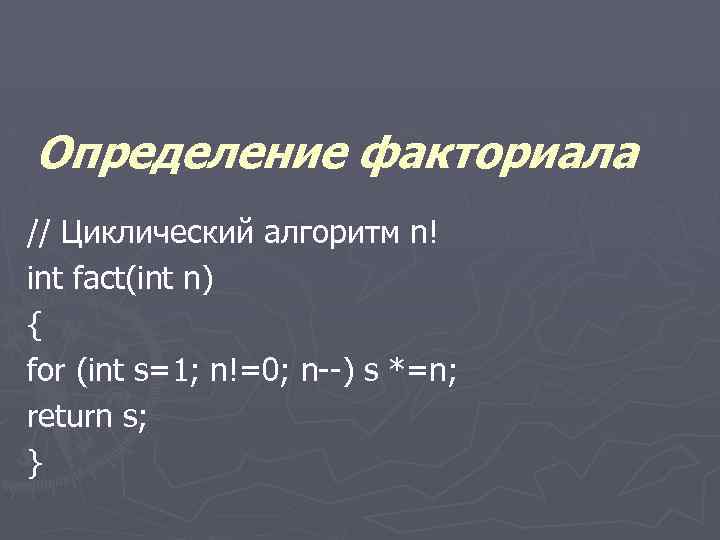 Определение факториала

// Циклический алгоритм n!
int fact(int n)
{
for (int s=1; n!=0; n--) s *=n;
return s;
}